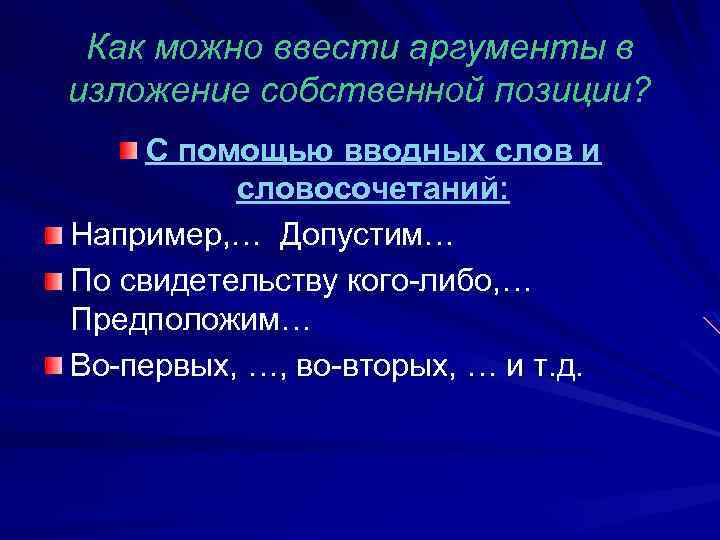 Как можно ввести аргументы в изложение собственной позиции?

С помощью вводных слов и словосочетаний:

Например,… Допустим…

По свидетельству кого-либо,… Предположим…

Во-первых, …, во-вторых, … и т.д.